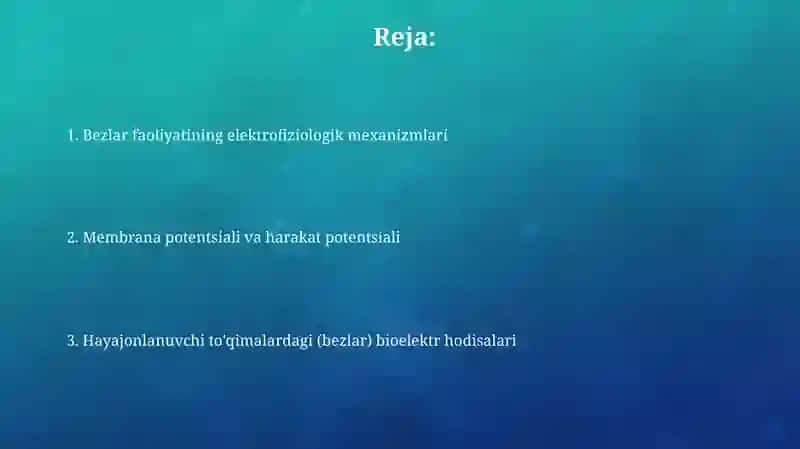 Reja:

1. Bezlar faoliyatining elektrofiziologik mexanizmlari

2. Membrana potentsiali va harakat potentsiali

3. Hayajonlanuvchi to'qimalardagi (bezlar) bioelektr hodisalari